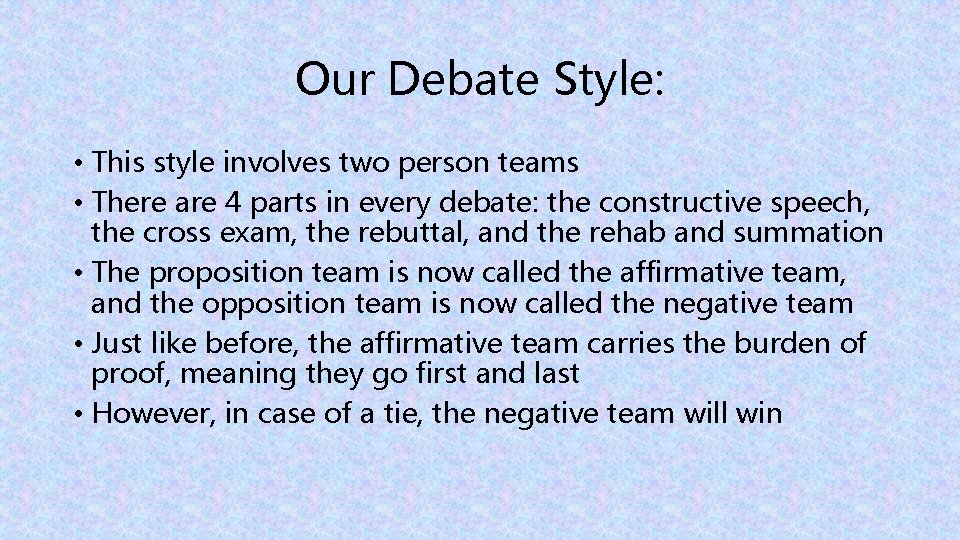 Our Debate Style:

• This style involves two person teams
• There are 4 parts in every debate: the constructive speech, the cross exam, the rebuttal, and the rehab and summation
• The proposition team is now called the affirmative team, and the opposition team is now called the negative team
• Just like before, the affirmative team carries the burden of proof, meaning they go first and last
• However, in case of a tie, the negative team will win